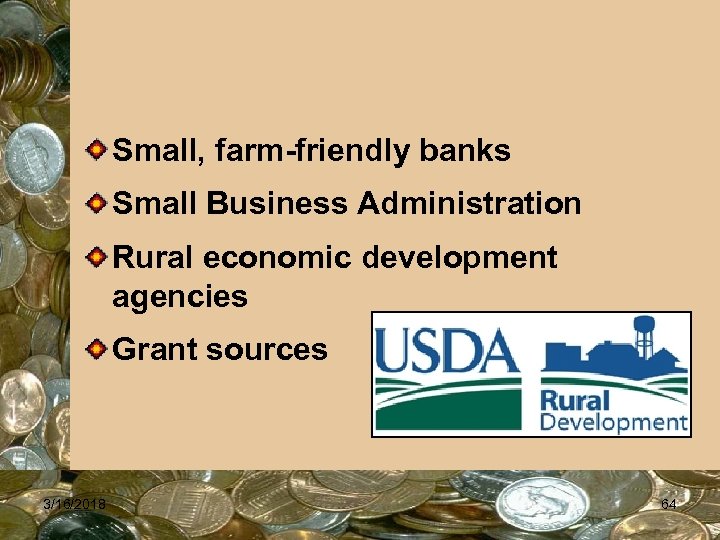 Small, farm-friendly banks

Small Business Administration

Rural economic development agencies

Grant sources

USDA

Rural Development

3/16/2018

64